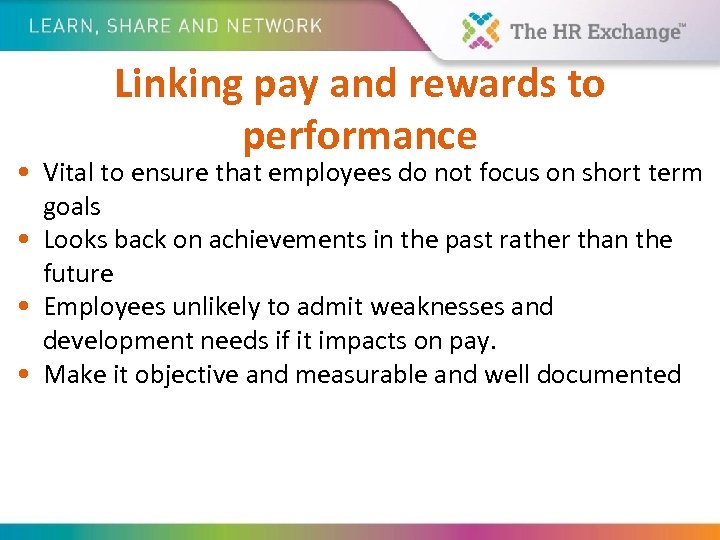 LEARN, SHARE AND NETWORK

The HR Exchange™

Linking pay and rewards to performance

• Vital to ensure that employees do not focus on short term goals
• Looks back on achievements in the past rather than the future
• Employees unlikely to admit weaknesses and development needs if it impacts on pay.
• Make it objective and measurable and well documented